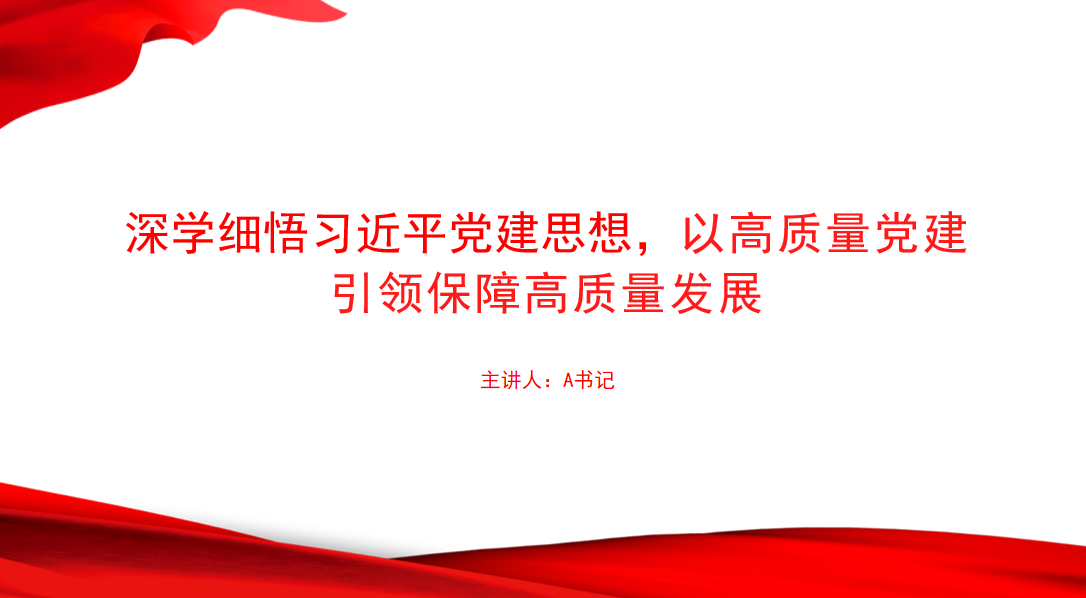 深学细悟习近平党建思想，以高质量党建引领保障高质量发展

主讲人：A书记